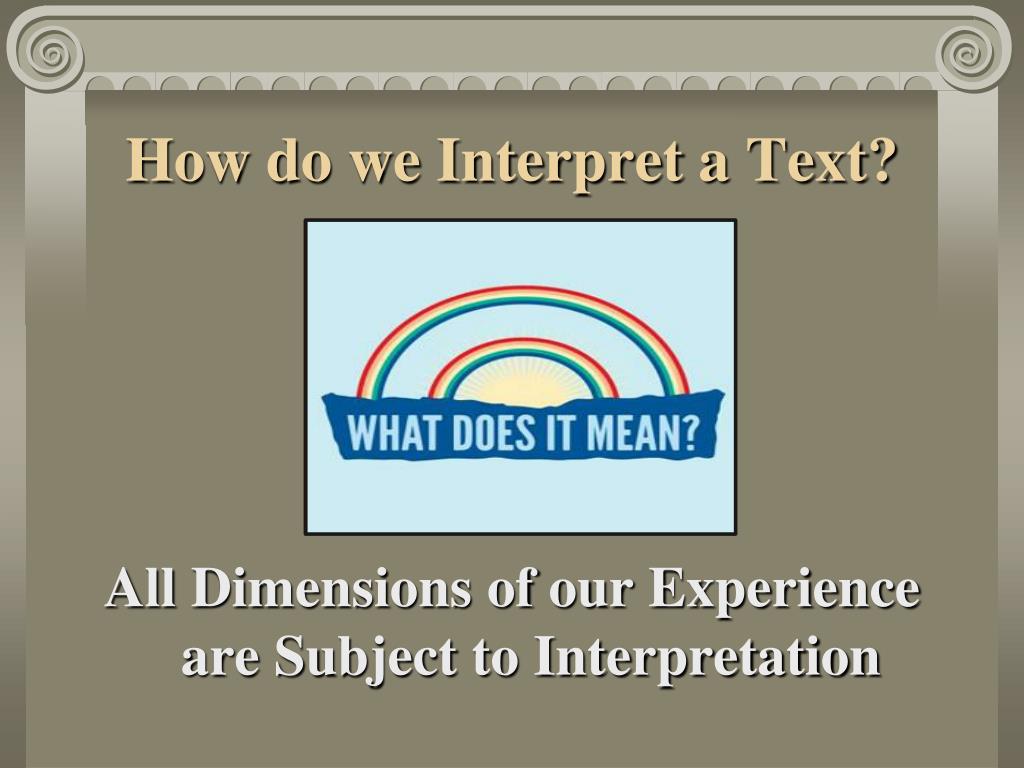 How do we Interpret a Text?

WHAT DOES IT MEAN?

All Dimensions of our Experience are Subject to Interpretation